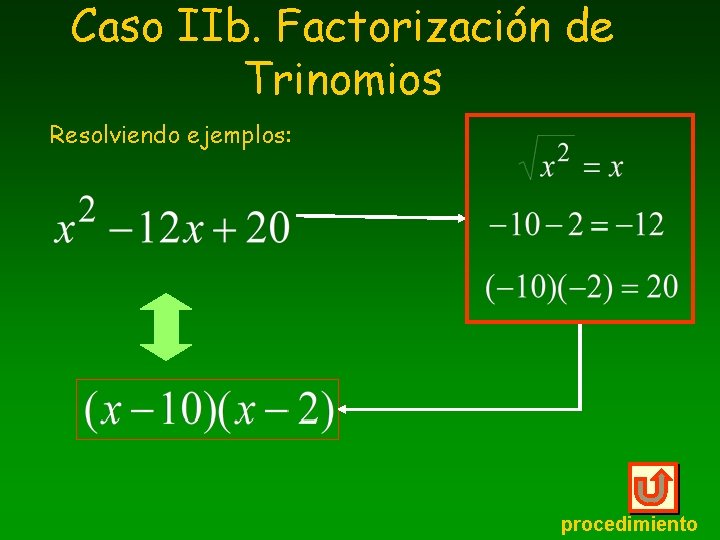 Caso IIb. Factorización de Trinomios

Resolviendo ejemplos:

$x^2 - 12x + 20$

$\sqrt{x^2} = x$

$-10 - 2 = -12$

$(-10)(-2) = 20$

$(x-10)(x-2)$

procedimiento